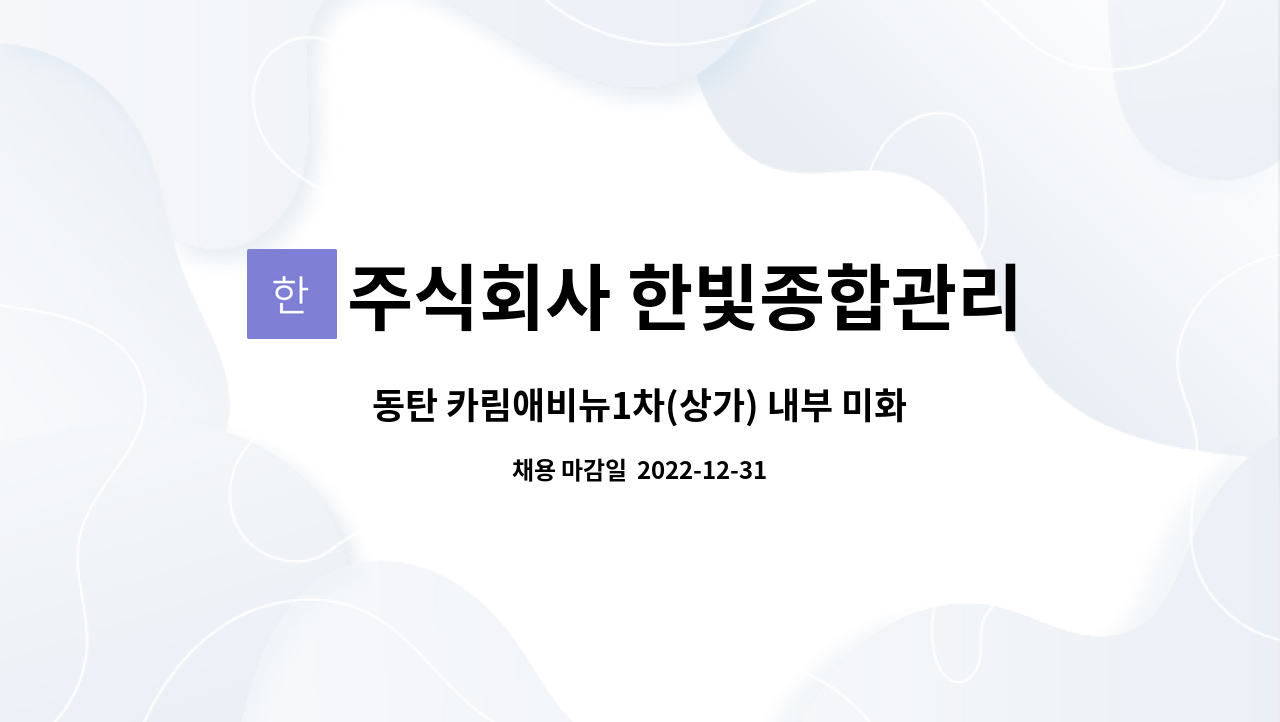 한 주식회사 한빛종합관리

동탄 카림애비뉴1차(상가) 내부 미화

채용 마감일 2022-12-31